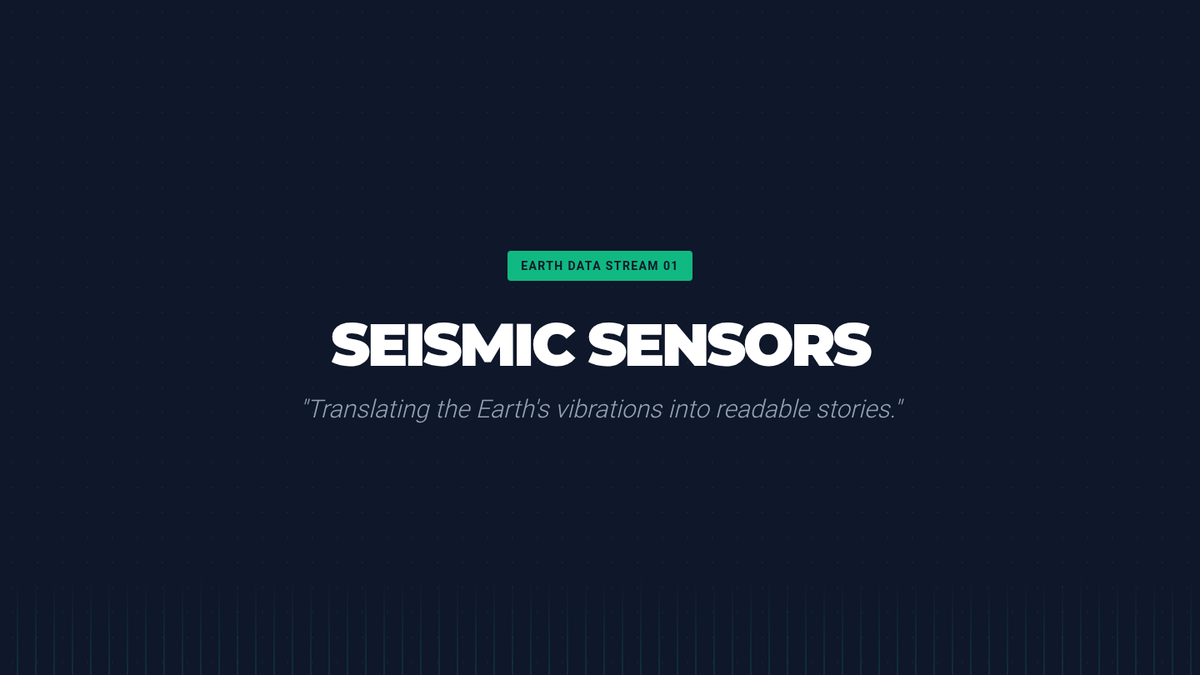 EARTH DATA STREAM 01

SEISMIC SENSORS

"Translating the Earth's vibrations into readable stories."